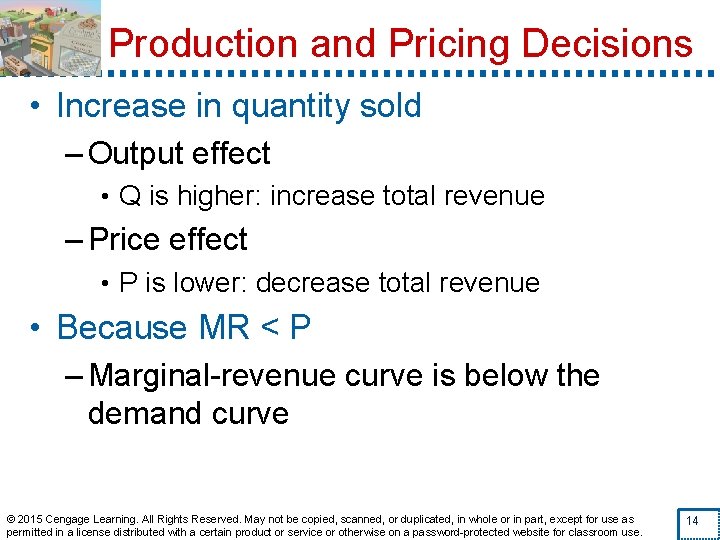 Production and Pricing Decisions

• Increase in quantity sold

– Output effect

• Q is higher: increase total revenue

– Price effect

• P is lower: decrease total revenue

• Because MR < P

– Marginal-revenue curve is below the demand curve

© 2015 Cengage Learning. All Rights Reserved. May not be copied, scanned, or duplicated, in whole or in part, except for use as permitted in a license distributed with a certain product or service or otherwise on a password-protected website for classroom use.

14